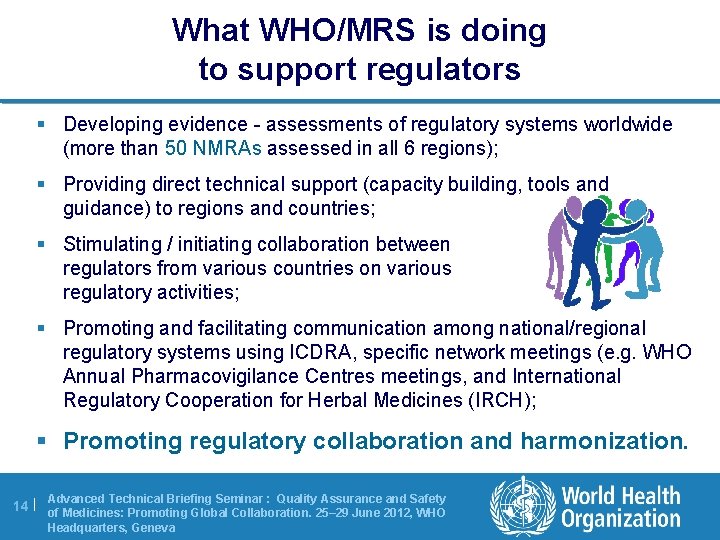 What WHO/MRS is doing to support regulators

▪ Developing evidence - assessments of regulatory systems worldwide (more than 50 NMRAs assessed in all 6 regions);

▪ Providing direct technical support (capacity building, tools and guidance) to regions and countries;

▪ Stimulating / initiating collaboration between regulators from various countries on various regulatory activities;

▪ Promoting and facilitating communication among national/regional regulatory systems using ICDRA, specific network meetings (e.g. WHO Annual Pharmacovigilance Centres meetings, and International Regulatory Cooperation for Herbal Medicines (IRCH);

▪ Promoting regulatory collaboration and harmonization.

14 | Advanced Technical Briefing Seminar : Quality Assurance and Safety of Medicines: Promoting Global Collaboration. 25–29 June 2012, WHO Headquarters, Geneva

World Health Organization